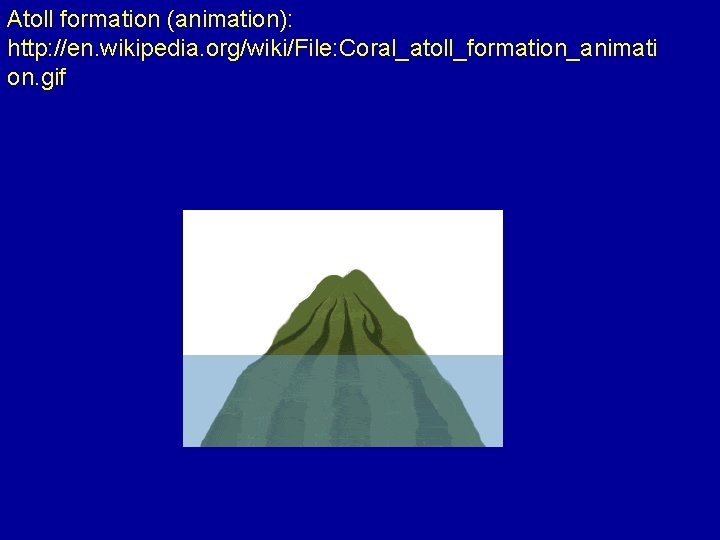 Atoll formation (animation):
http://en.wikipedia.org/wiki/File:Coral_atoll_formation_animation.gif